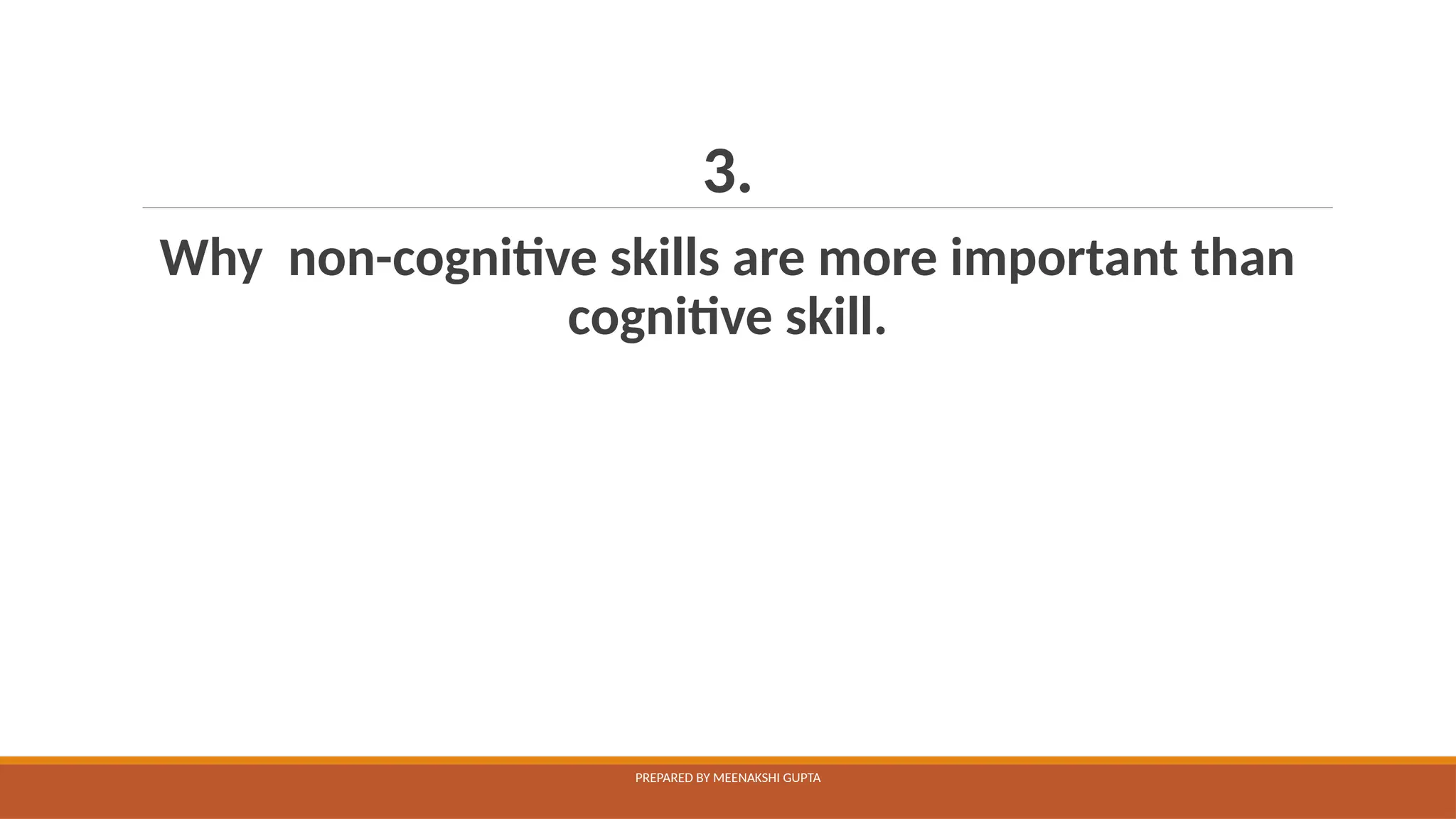 3.

Why  non-cognitive skills are more important than cognitive skill.

PREPARED BY MEENAKSHI GUPTA